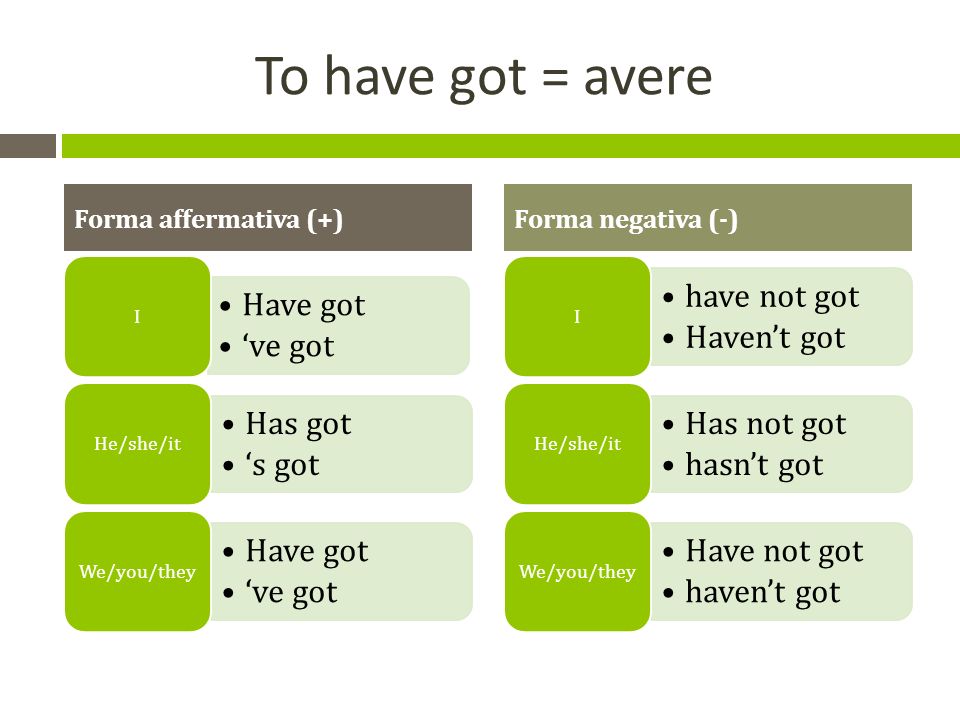 To have got = avere

Forma affermativa (+)

I
• Have got
• ‘ve got

He/she/it
• Has got
• ‘s got

We/you/they
• Have got
• ‘ve got

Forma negativa (-)

I
• have not got
• Haven’t got

He/she/it
• Has not got
• hasn’t got

We/you/they
• Have not got
• haven’t got